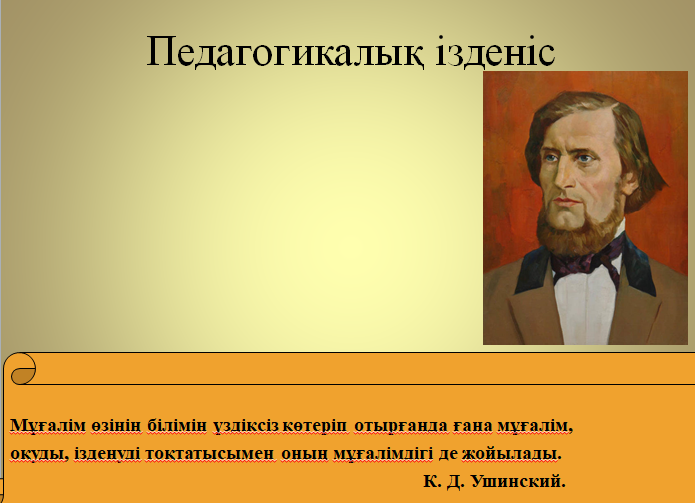 Педагогикалық ізденіс

Мұғалім өзінің білімін үздіксіз көтеріп отырғанда ғана мұғалім, оқуды, ізденуді тоқтатысымен оның мұғалімдігі де жойылады.

К. Д. Ушинский.